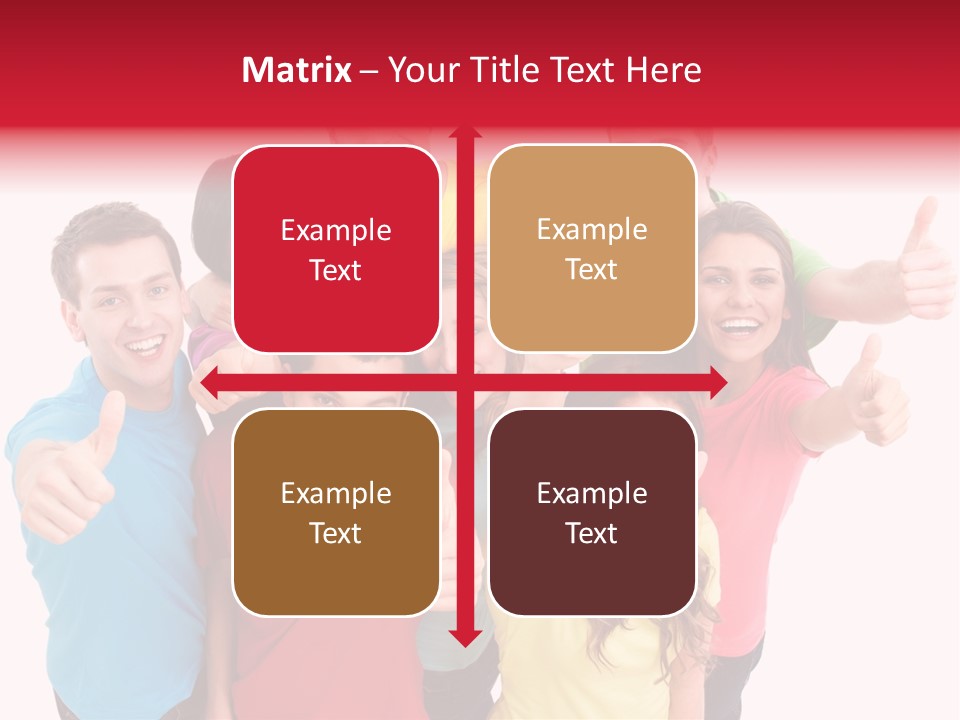 Matrix – Your Title Text Here

Example Text

Example Text

Example Text

Example Text